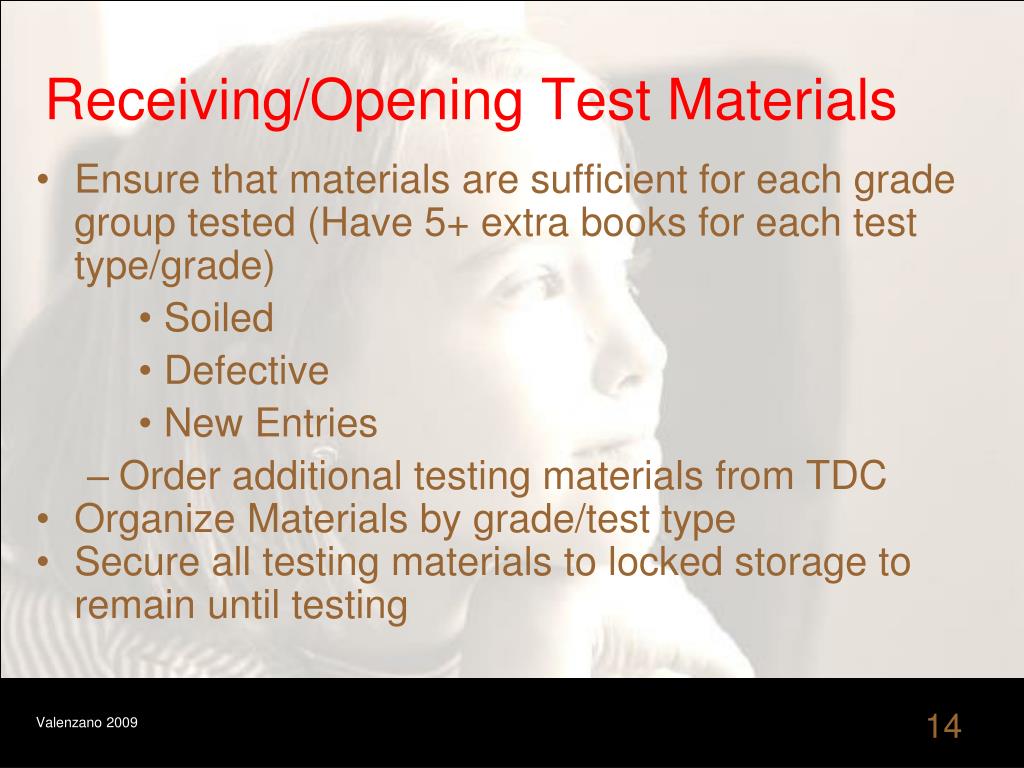 Receiving/Opening Test Materials

• Ensure that materials are sufficient for each grade group tested (Have 5+ extra books for each test type/grade)

• Soiled

• Defective

• New Entries

– Order additional testing materials from TDC

• Organize Materials by grade/test type

• Secure all testing materials to locked storage to remain until testing

Valenzano 2009

14